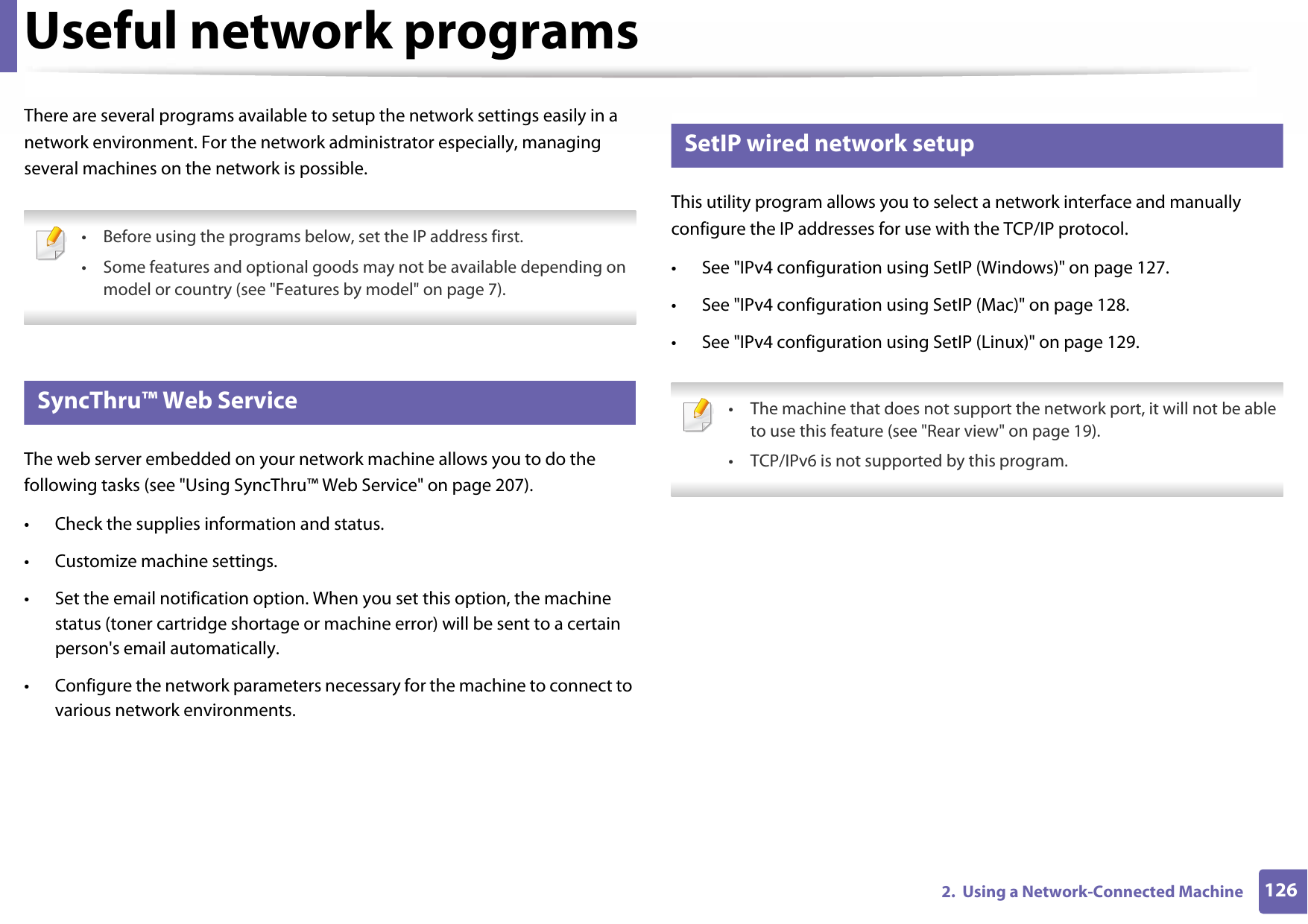 Useful network programs

There are several programs available to setup the network settings easily in a network environment. For the network administrator especially, managing several machines on the network is possible.

• Before using the programs below, set the IP address first.
• Some features and optional goods may not be available depending on model or country (see "Features by model" on page 7).

SyncThru™ Web Service

The web server embedded on your network machine allows you to do the following tasks (see "Using SyncThru™ Web Service" on page 207).

• Check the supplies information and status.
• Customize machine settings.
• Set the email notification option. When you set this option, the machine status (toner cartridge shortage or machine error) will be sent to a certain person's email automatically.
• Configure the network parameters necessary for the machine to connect to various network environments.

SetIP wired network setup

This utility program allows you to select a network interface and manually configure the IP addresses for use with the TCP/IP protocol.

• See "IPv4 configuration using SetIP (Windows)" on page 127.
• See "IPv4 configuration using SetIP (Mac)" on page 128.
• See "IPv4 configuration using SetIP (Linux)" on page 129.

• The machine that does not support the network port, it will not be able to use this feature (see "Rear view" on page 19).
• TCP/IPv6 is not supported by this program.

2. Using a Network-Connected Machine 126